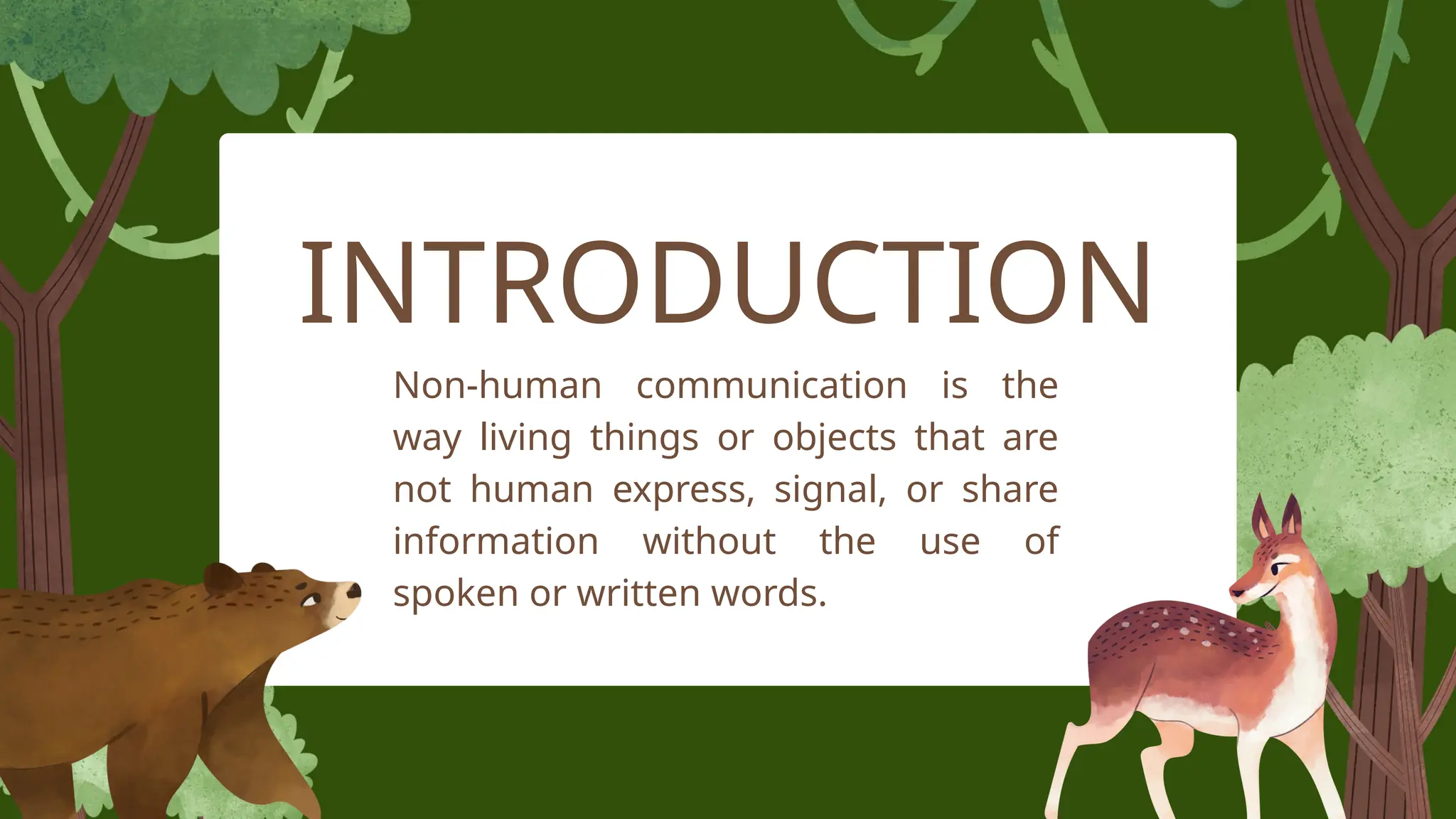 INTRODUCTION

Non-human communication is the way living things or objects that are not human express, signal, or share information without the use of spoken or written words.